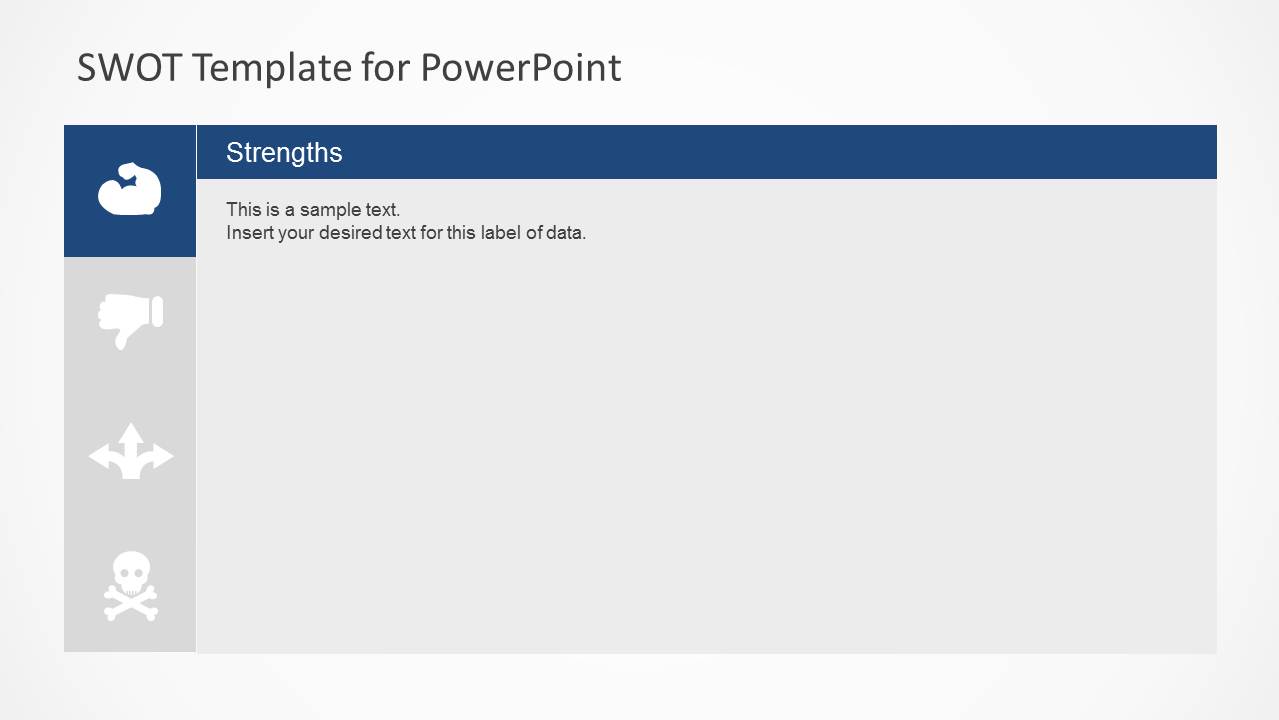 SWOT Template for PowerPoint

Strengths

This is a sample text.
Insert your desired text for this label of data.